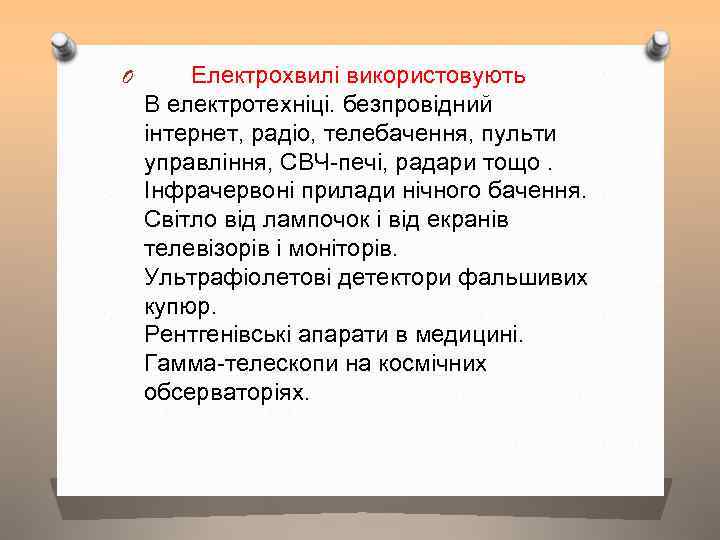 Електрохвилі використовують
В електротехніці. безпровідний інтернет, радіо, телебачення, пульти управління, СВЧ-печі, радари тощо .
Інфрачервоні прилади нічного бачення.
Світло від лампочок і від екранів телевізорів і моніторів.
Ультрафіолетові детектори фальшивих купюр.
Рентгенівські апарати в медицині.
Гамма-телескопи на космічних обсерваторіях.